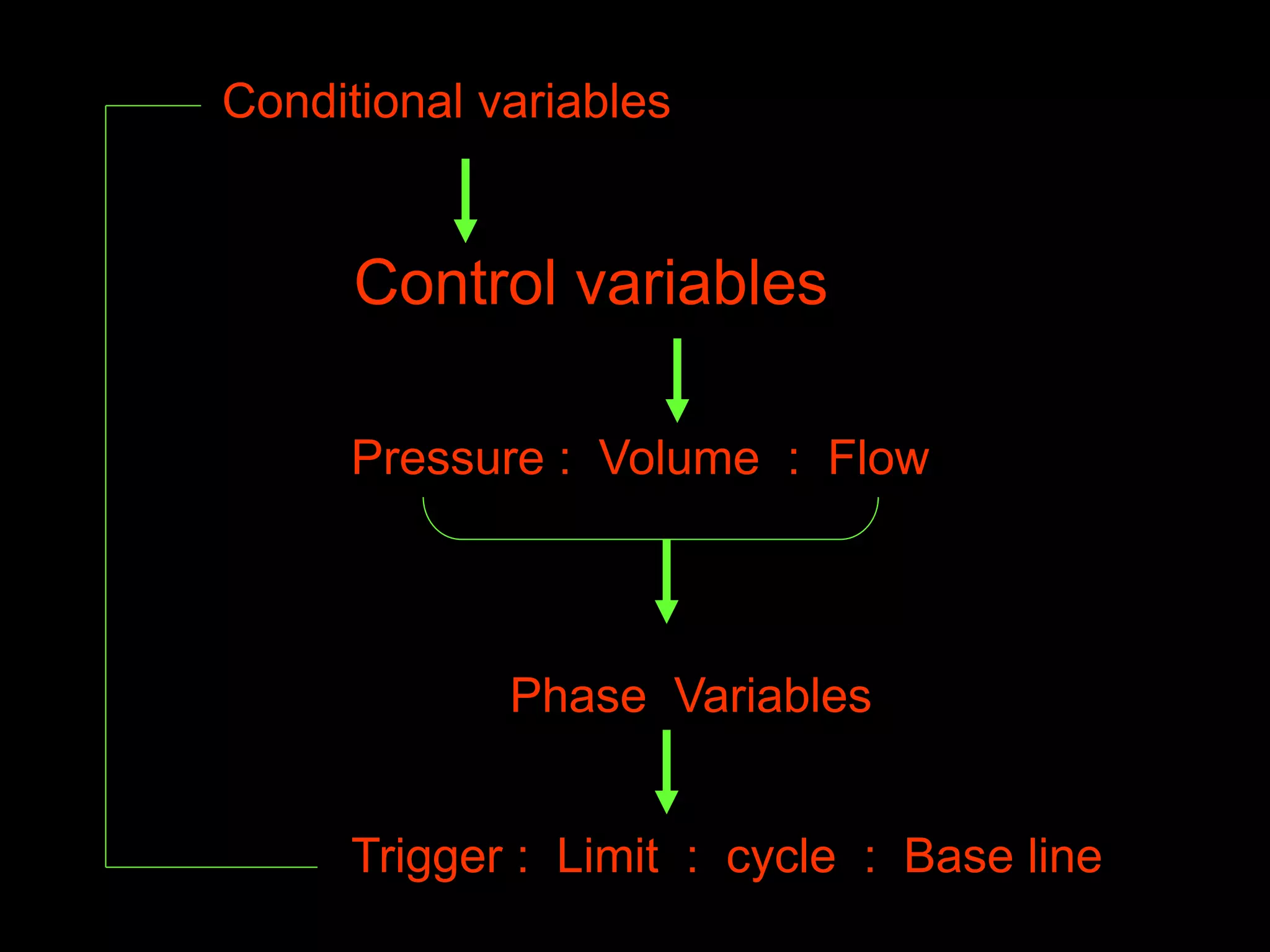 Conditional variables

Control variables

Pressure : Volume : Flow

Phase Variables

Trigger : Limit : cycle : Base line